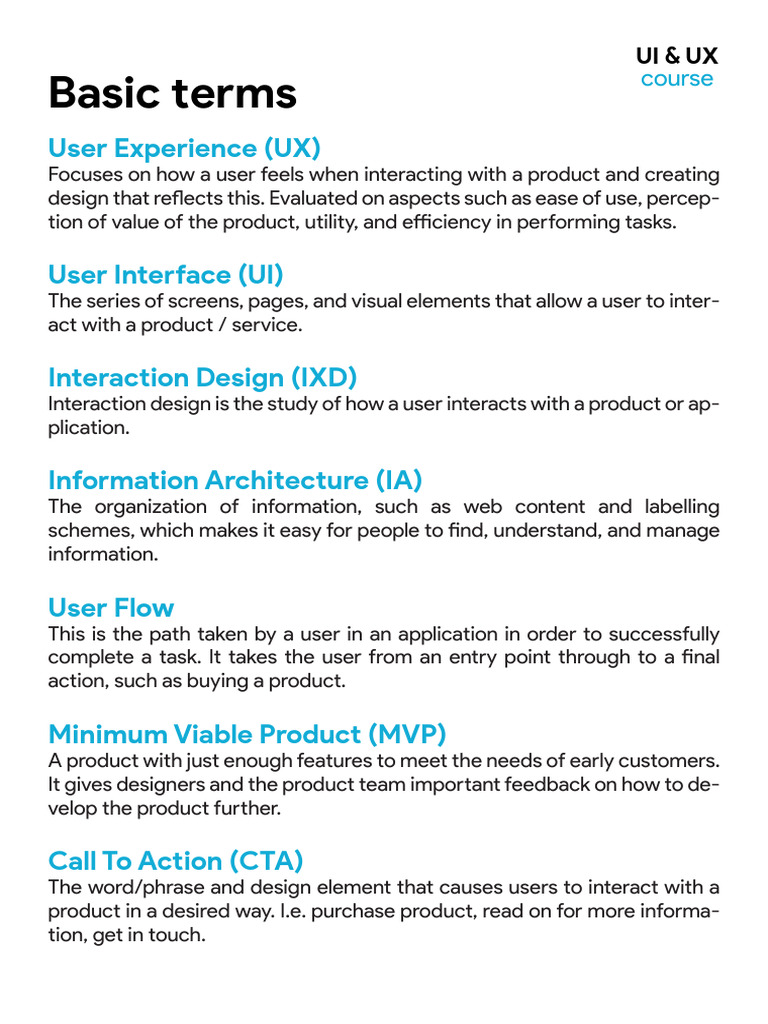 UI & UX
course

Basic terms

User Experience (UX)
Focuses on how a user feels when interacting with a product and creating design that reflects this. Evaluated on aspects such as ease of use, perception of value of the product, utility, and efficiency in performing tasks.

User Interface (UI)
The series of screens, pages, and visual elements that allow a user to interact with a product / service.

Interaction Design (IXD)
Interaction design is the study of how a user interacts with a product or application.

Information Architecture (IA)
The organization of information, such as web content and labelling schemes, which makes it easy for people to find, understand, and manage information.

User Flow
This is the path taken by a user in an application in order to successfully complete a task. It takes the user from an entry point through to a final action, such as buying a product.

Minimum Viable Product (MVP)
A product with just enough features to meet the needs of early customers. It gives designers and the product team important feedback on how to develop the product further.

Call To Action (CTA)
The word/phrase and design element that causes users to interact with a product in a desired way. I.e. purchase product, read on for more information, get in touch.